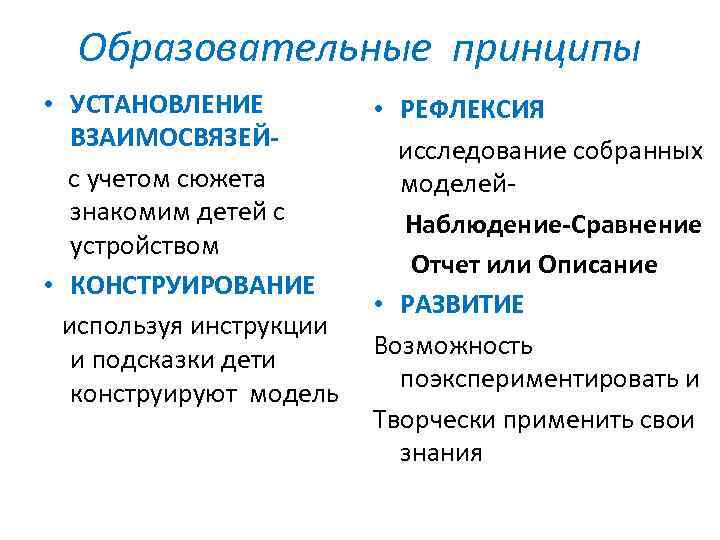 Образовательные принципы

• УСТАНОВЛЕНИЕ ВЗАИМОСВЯЗЕЙ-

с учетом сюжета знакомим детей с устройством

• КОНСТРУИРОВАНИЕ

используя инструкции и подсказки дети конструируют модель

• РЕФЛЕКСИЯ

исследование собранных моделей-

Наблюдение-Сравнение

Отчет или Описание

• РАЗВИТИЕ

Возможность поэкспериментировать и

Творчески применить свои знания